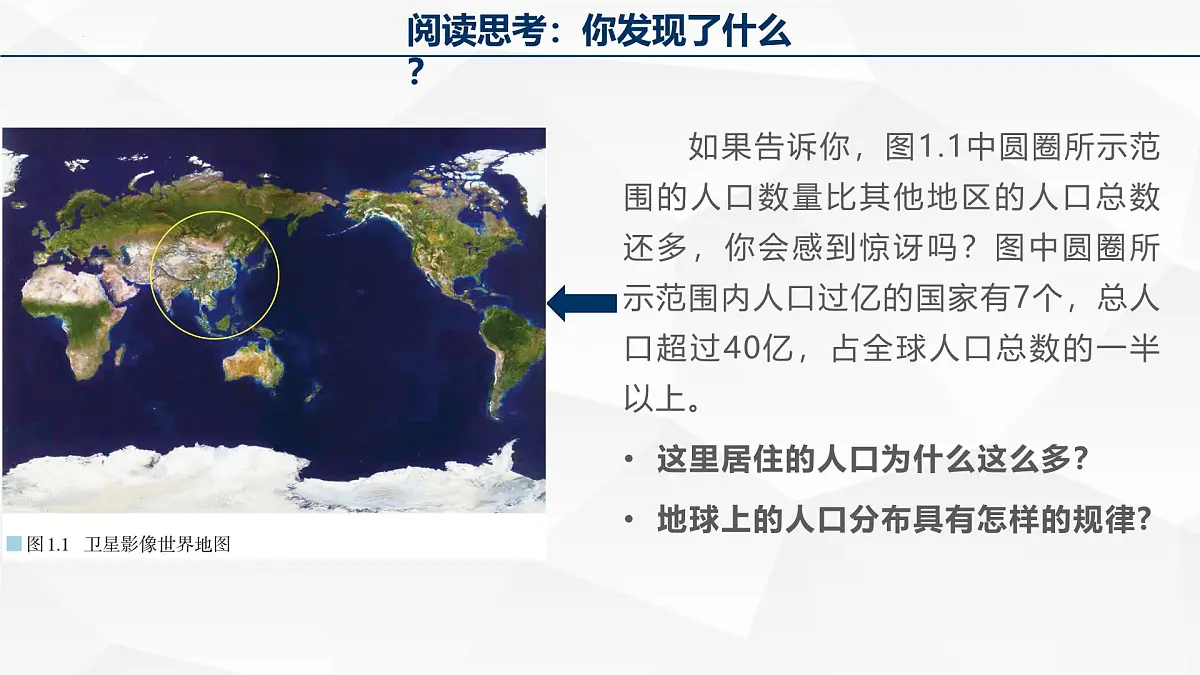 阅读思考：你发现了什么？

如果告诉你，图1.1中圆圈所示范围的人口数量比其他地区的人口总数还多，你会感到惊讶吗？图中圆圈所示范围内人口过亿的国家有7个，总人口超过40亿，占全球人口总数的一半以上。

• 这里居住的人口为什么这么多?

• 地球上的人口分布具有怎样的规律?

图1.1 卫星影像世界地图